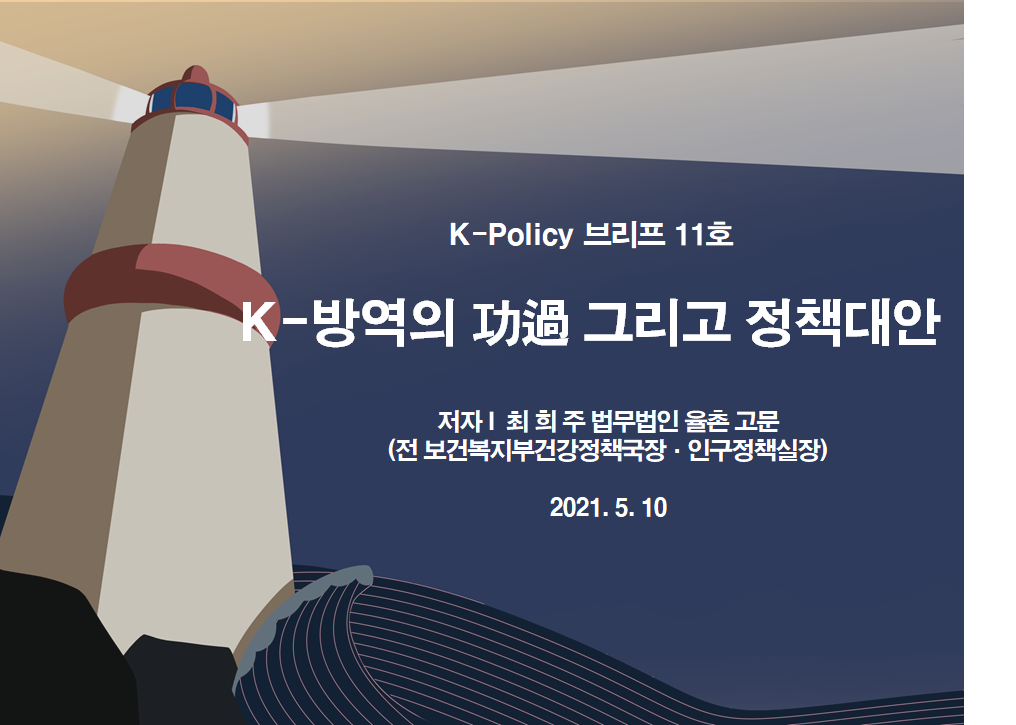 K-Policy 브리프 11호

K-방역의 功過 그리고 정책대안

저자 I 최 희 주 법무법인 율촌 고문
(전 보건복지부건강정책국장 · 인구정책실장)

2021. 5. 10